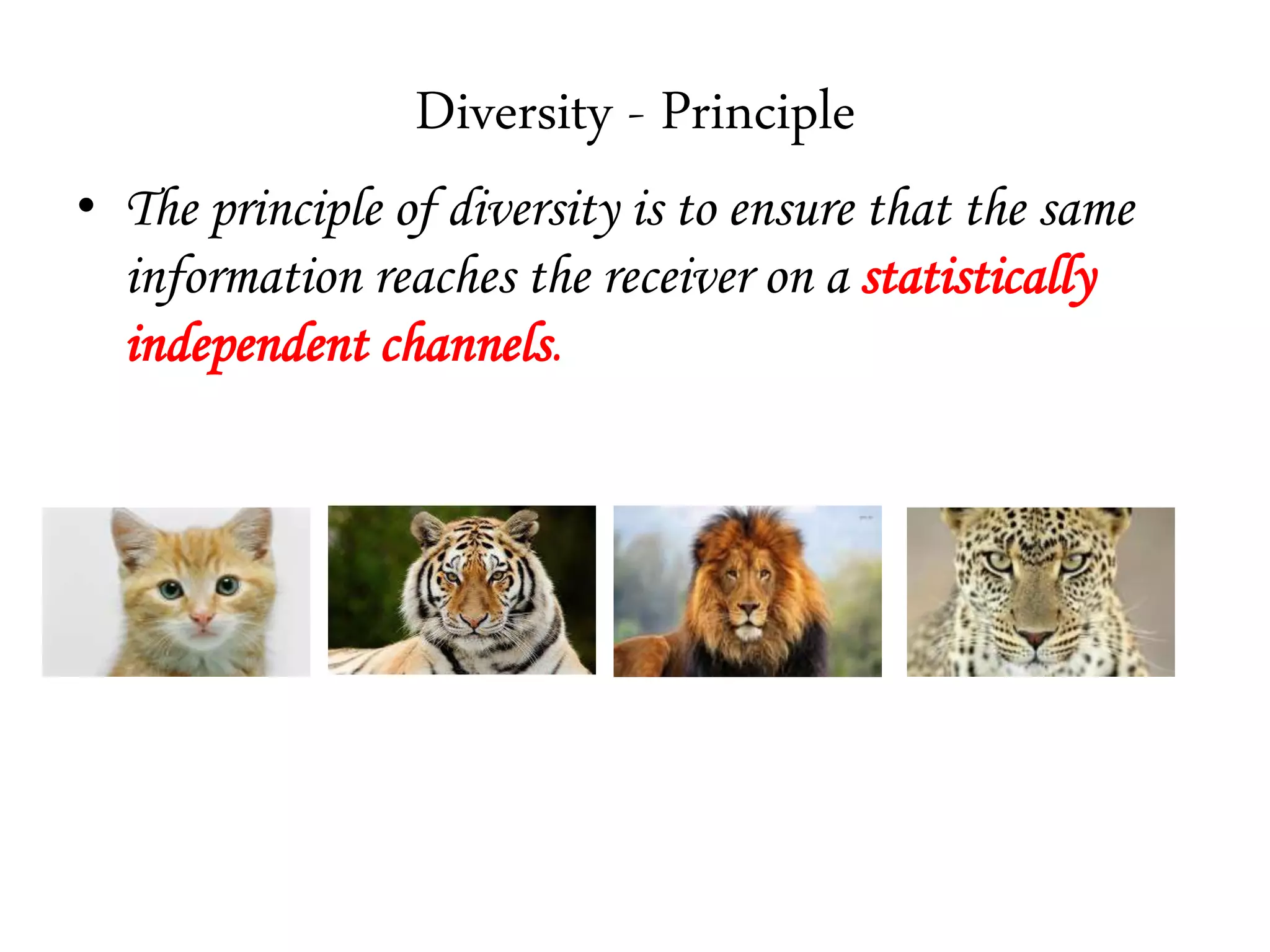 Diversity - Principle

• The principle of diversity is to ensure that the same information reaches the receiver on a statistically independent channels.